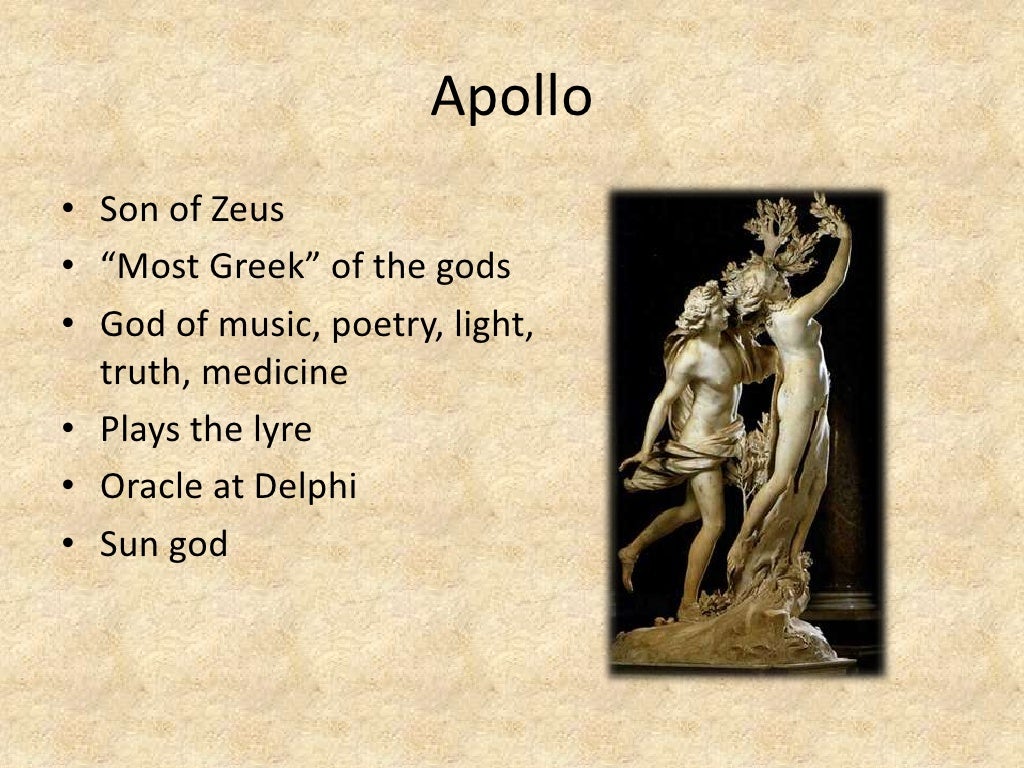 Apollo

• Son of Zeus
• “Most Greek” of the gods
• God of music, poetry, light, truth, medicine
• Plays the lyre
• Oracle at Delphi
• Sun god